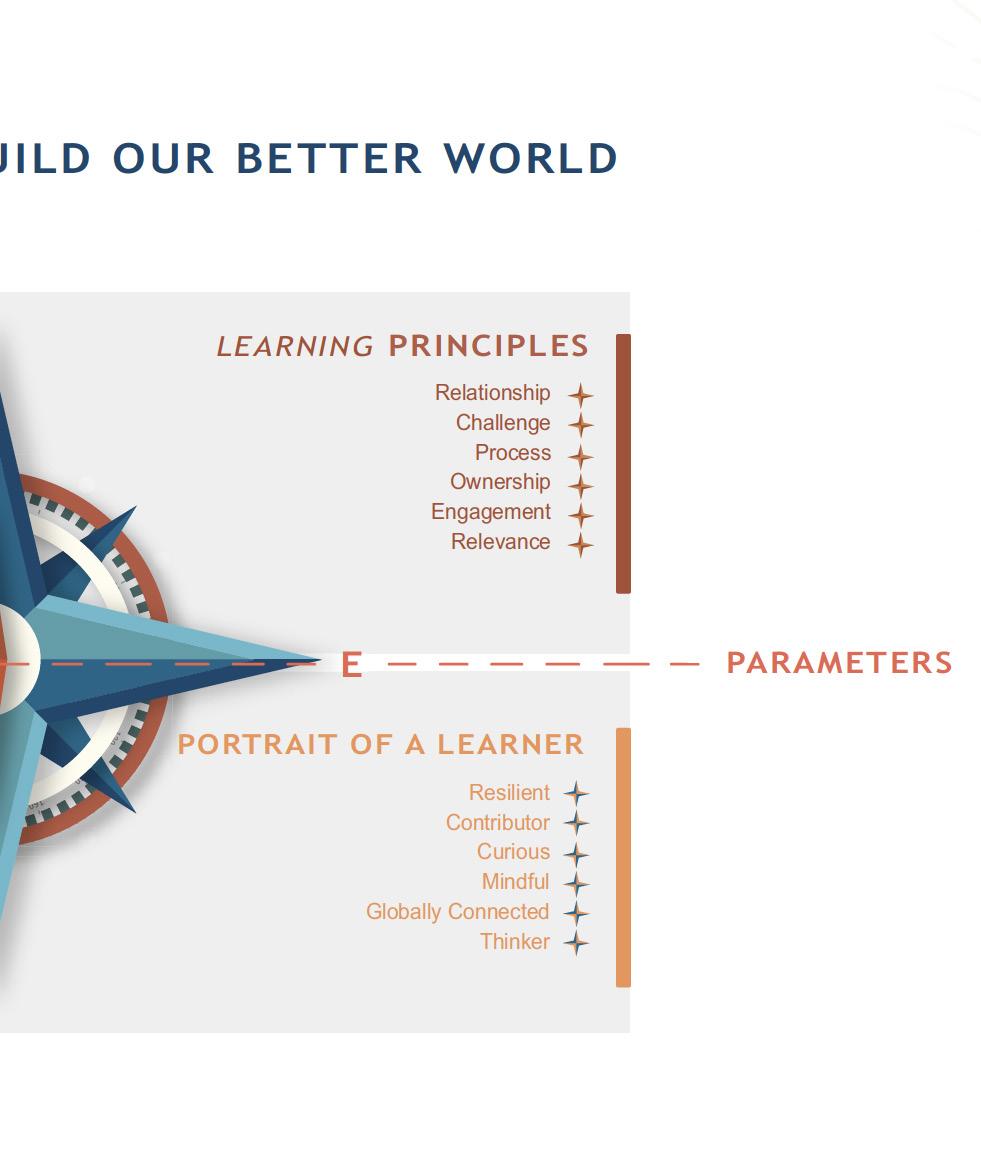 UILD OUR BETTER WORLD

LEARNING PRINCIPLES

Relationship
Challenge
Process
Ownership
Engagement
Relevance

E

PARAMETERS

PORTRAIT OF A LEARNER

Resilient
Contributor
Curious
Mindful
Globally Connected
Thinker